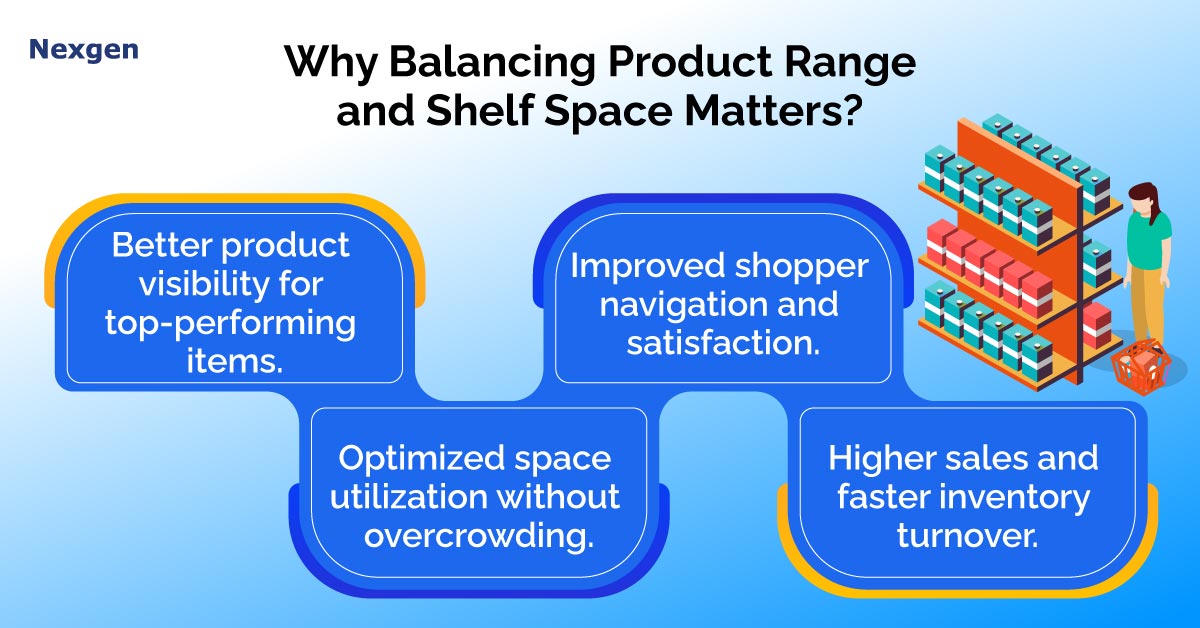 Nexgen

Why Balancing Product Range and Shelf Space Matters?

Better product visibility for top-performing items.

Optimized space utilization without overcrowding.

Improved shopper navigation and satisfaction.

Higher sales and faster inventory turnover.